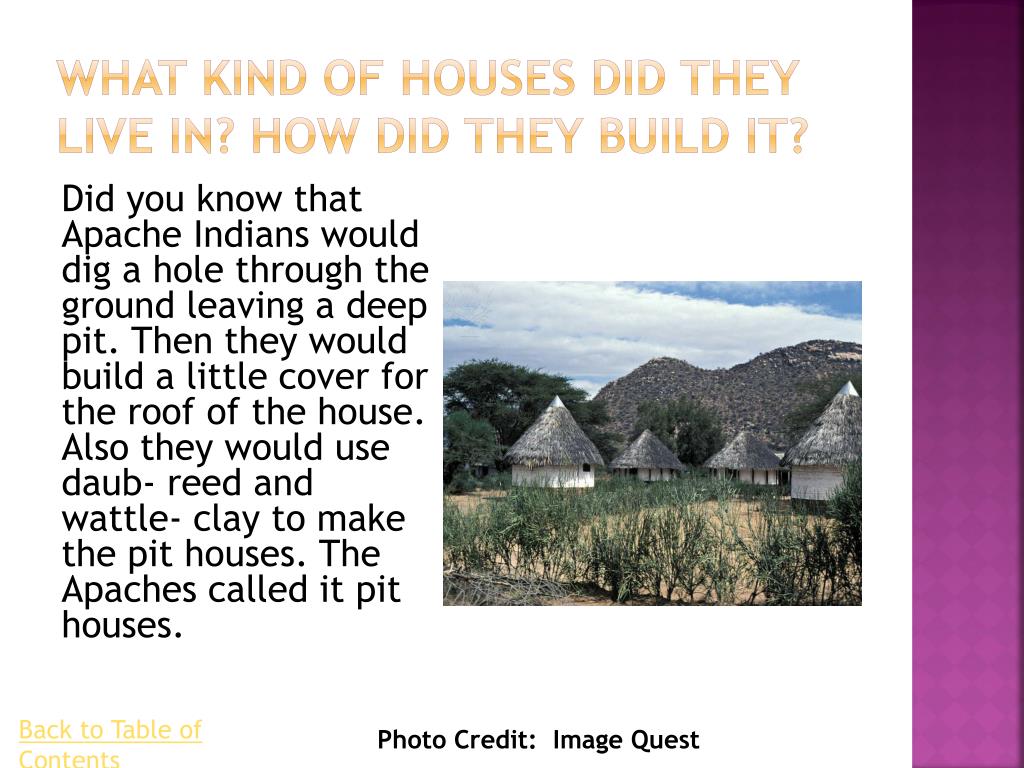 WHAT KIND OF HOUSES DID THEY LIVE IN? HOW DID THEY BUILD IT?

Did you know that Apache Indians would dig a hole through the ground leaving a deep pit. Then they would build a little cover for the roof of the house. Also they would use daub- reed and wattle- clay to make the pit houses. The Apaches called it pit houses.

Back to Table of Contents

Photo Credit: Image Quest